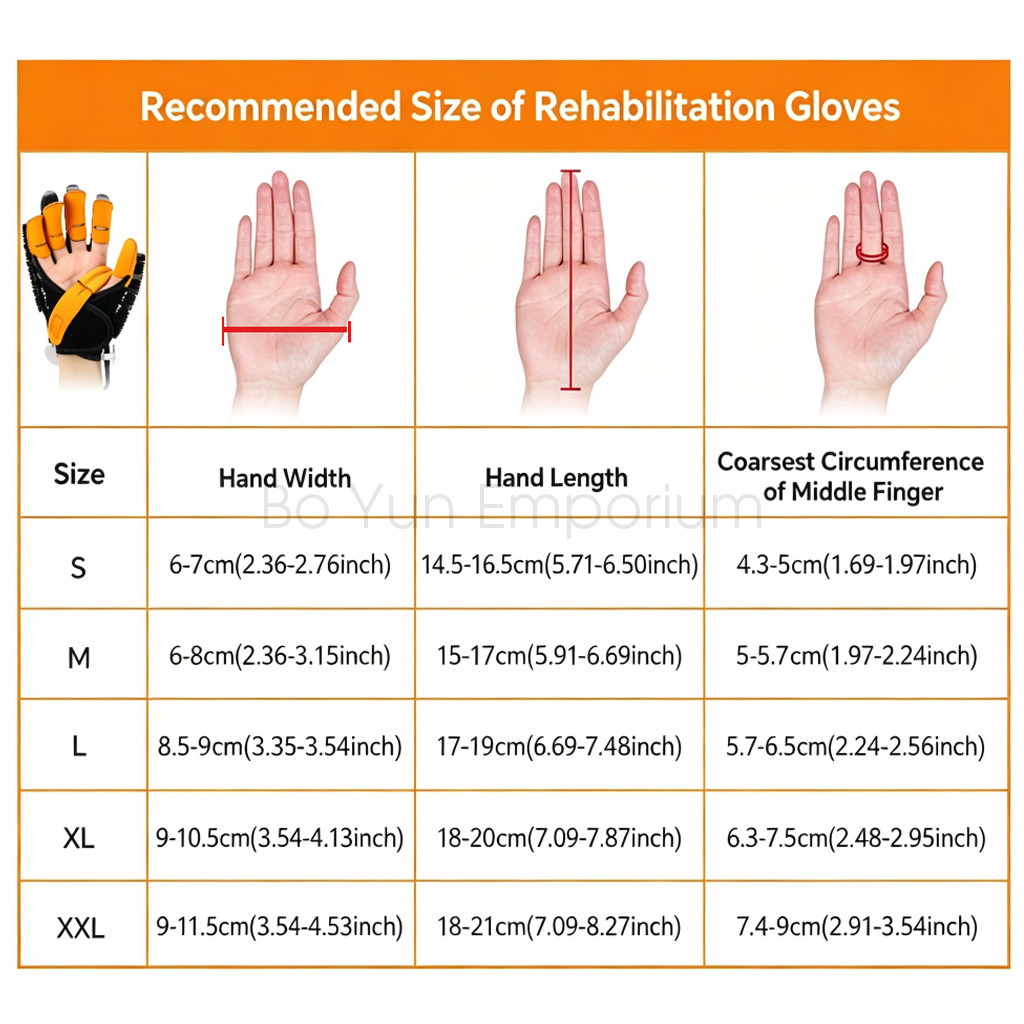 Recommended Size of Rehabilitation Gloves

| Size | Hand Width | Hand Length | Coarsest Circumference of Middle Finger |
|---|---|---|---|
| S | 6-7cm(2.36-2.76inch) | 14.5-16.5cm(5.71-6.50inch) | 4.3-5cm(1.69-1.97inch) |
| M | 6-8cm(2.36-3.15inch) | 15-17cm(5.91-6.69inch) | 5-5.7cm(1.97-2.24inch) |
| L | 8.5-9cm(3.35-3.54inch) | 17-19cm(6.69-7.48inch) | 5.7-6.5cm(2.24-2.56inch) |
| XL | 9-10.5cm(3.54-4.13inch) | 18-20cm(7.09-7.87inch) | 6.3-7.5cm(2.48-2.95inch) |
| XXL | 9-11.5cm(3.54-4.53inch) | 18-21cm(7.09-8.27inch) | 7.4-9cm(2.91-3.54inch) |

Bo Yun Emporium